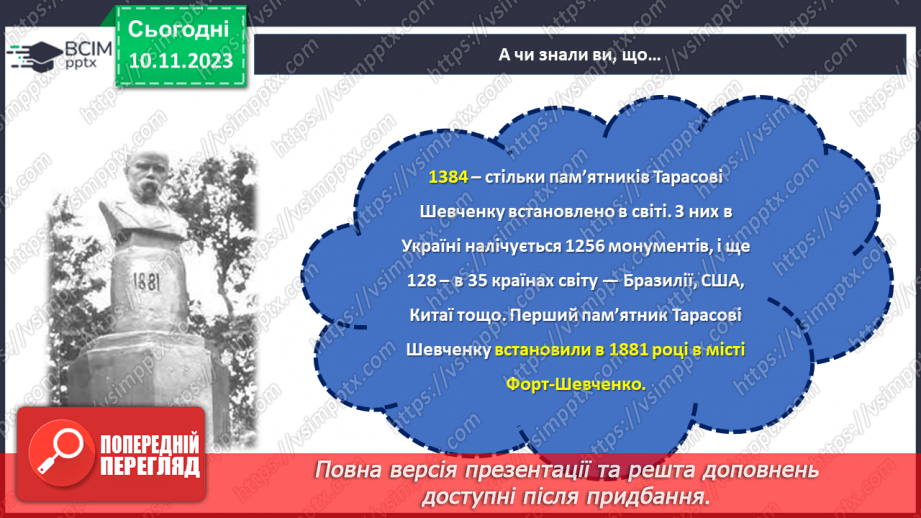 ВСІМ pptx

Сьогодні 10.11.2023

А чи знали ви, що…

1881

1384 – стільки пам'ятників Тарасові Шевченку встановлено в світі. З них в Україні налічується 1256 монументів, і ще 128 – в 35 країнах світу — Бразилії, США, Китаї тощо. Перший пам'ятник Тарасові Шевченку встановили в 1881 році в місті Форт-Шевченко.

ПОПЕРЕДНІЙ ПЕРЕГЛЯД

Повна версія презентації та решта доповнень доступні після придбання.

https://vsimpptx.com